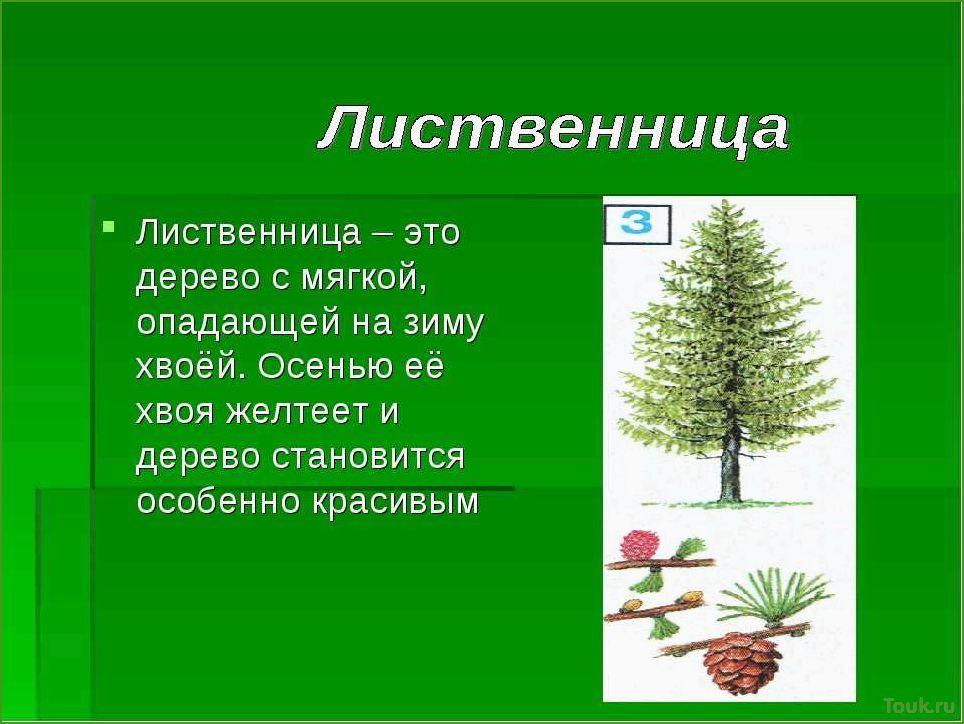 Лиственница

Лиственница – это дерево с мягкой, опадающей на зиму хвоёй. Осенью её хвоя желтеет и дерево становится особенно красивым

3

Touk.ru